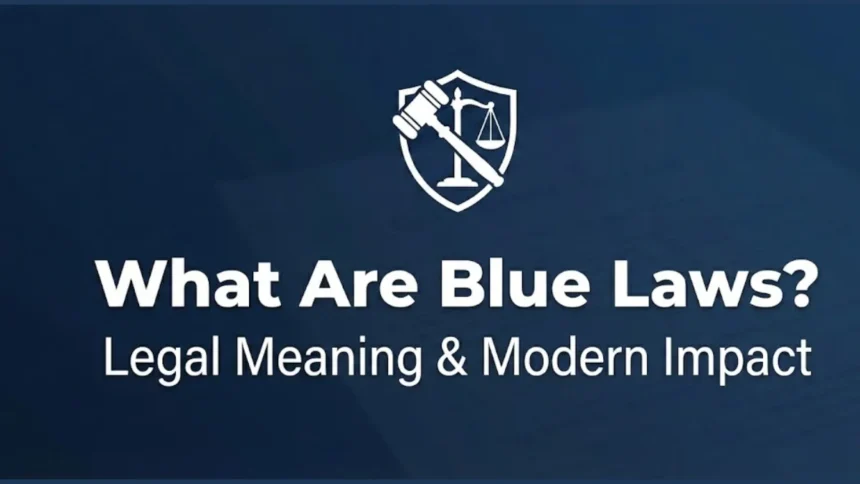 What Are Blue Laws?
Legal Meaning & Modern Impact